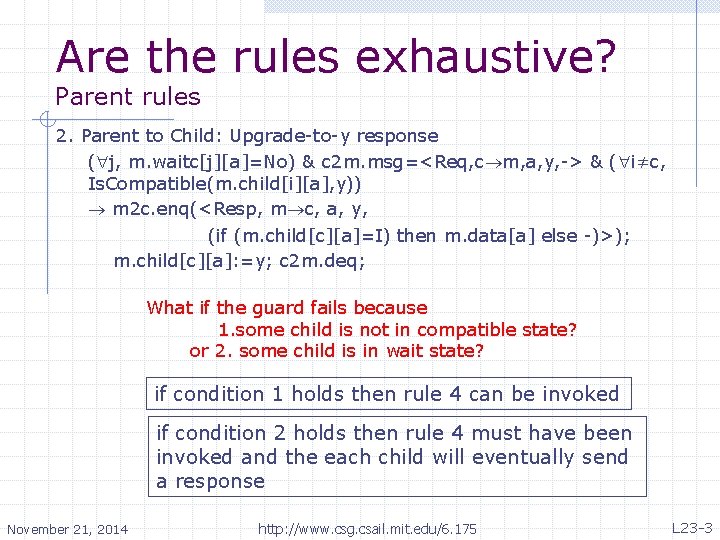 Are the rules exhaustive?
Parent rules

2. Parent to Child: Upgrade-to-y response
($\forall$j, m.waitc[j][a]=No) & c2m.msg=<Req,c$\rightarrow$m,a,y,-> & ($\forall$i$\neq$c, IsCompatible(m.child[i][a],y))
$\rightarrow$ m2c.enq(<Resp, m$\rightarrow$c, a, y,
(if (m.child[c][a]=I) then m.data[a] else -)>);
m.child[c][a]:=y; c2m.deq;

What if the guard fails because
1.some child is not in compatible state?
or 2. some child is in wait state?

if condition 1 holds then rule 4 can be invoked

if condition 2 holds then rule 4 must have been invoked and the each child will eventually send a response

November 21, 2014
http://www.csg.csail.mit.edu/6.175
L23-3